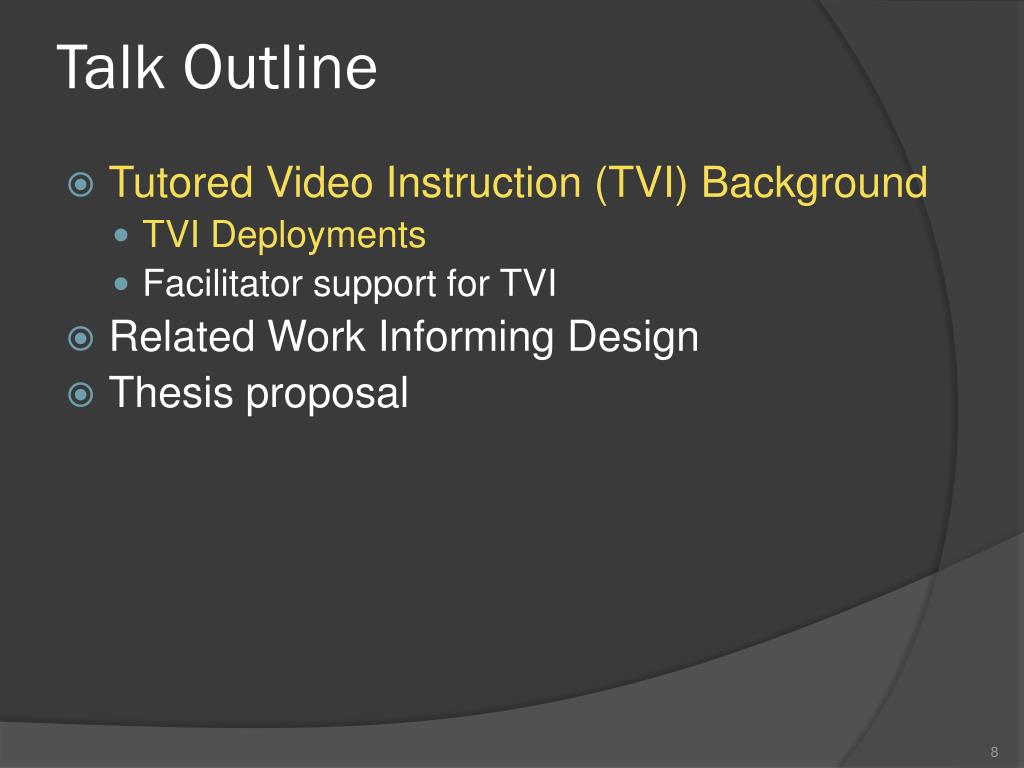 Talk Outline

Tutored Video Instruction (TVI) Background
TVI Deployments
Facilitator support for TVI
Related Work Informing Design
Thesis proposal

8